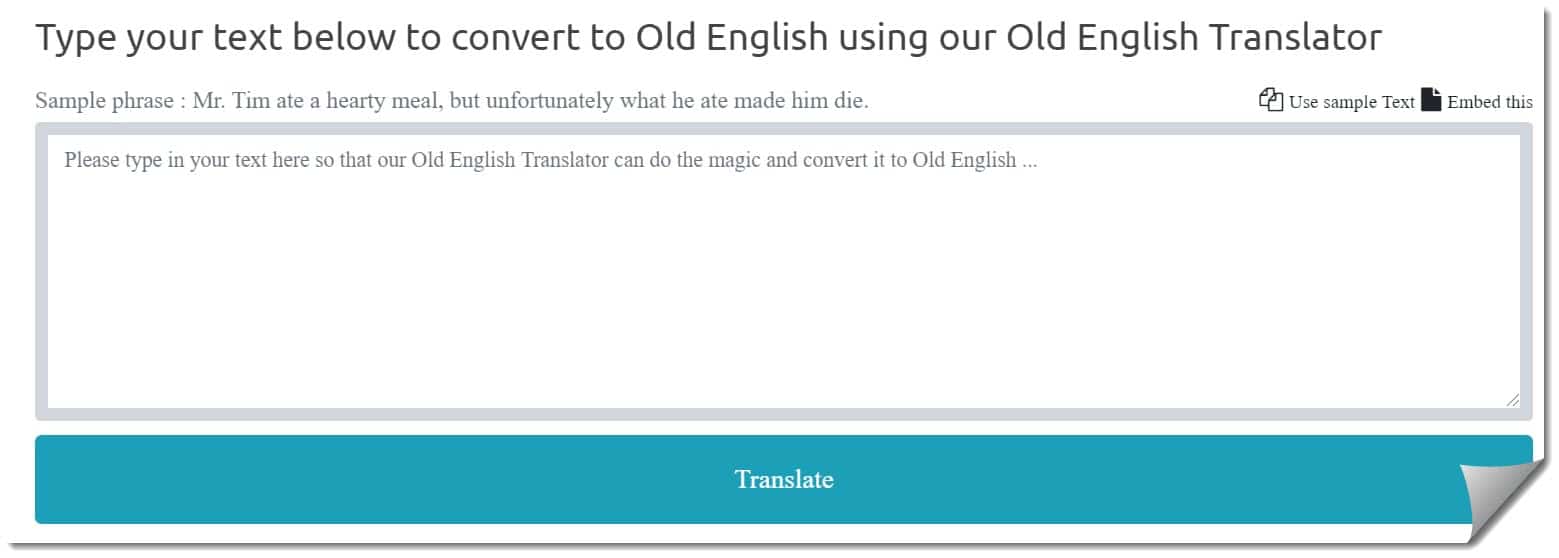 Type your text below to convert to Old English using our Old English Translator

Sample phrase : Mr. Tim ate a hearty meal, but unfortunately what he ate made him die.

Use sample Text Embed this

Please type in your text here so that our Old English Translator can do the magic and convert it to Old English ...

Translate